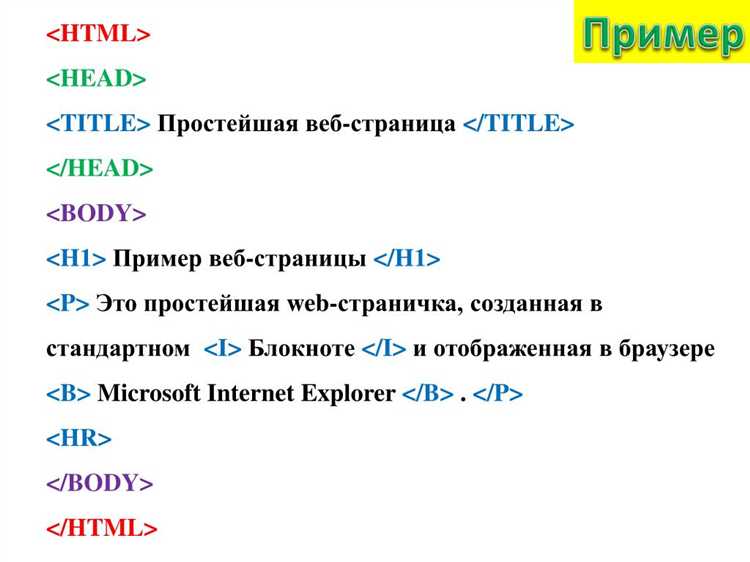 Пример

<HTML>

<HEAD>

<TITLE> Простейшая веб-страница </TITLE>

</HEAD>

<BODY>

<H1> Пример веб-страницы </H1>

<P> Это простейшая web-страничка, созданная в стандартном <I> Блокноте </I> и отображенная в браузере <B> Microsoft Internet Explorer </B> . </P>

<HR>

</BODY>

</HTML>